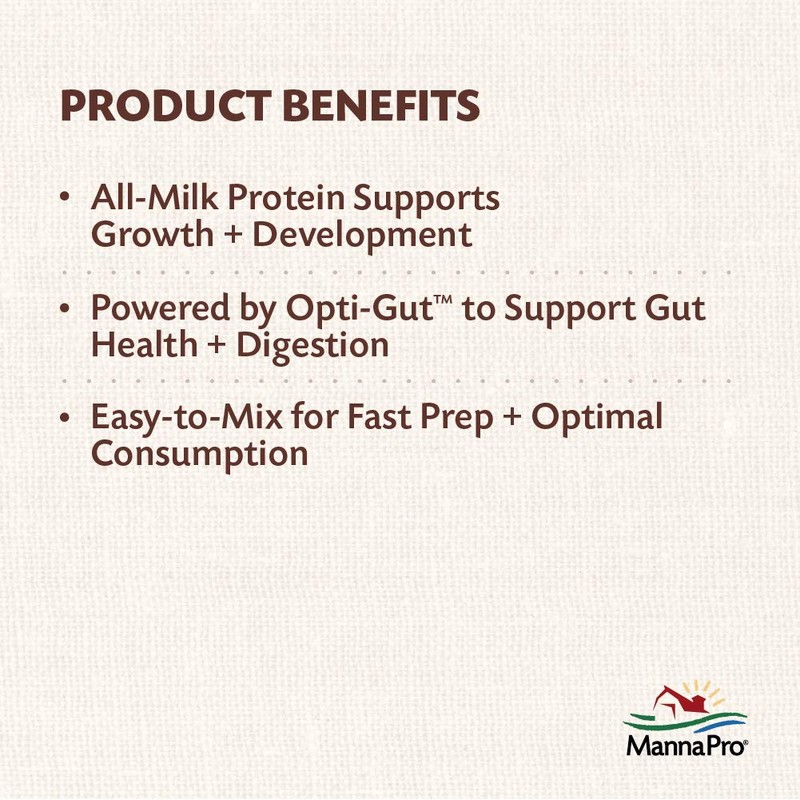 PRODUCT BENEFITS

• All-Milk Protein Supports Growth + Development

• Powered by Opti-Gut™ to Support Gut Health + Digestion

• Easy-to-Mix for Fast Prep + Optimal Consumption

MannaPro®